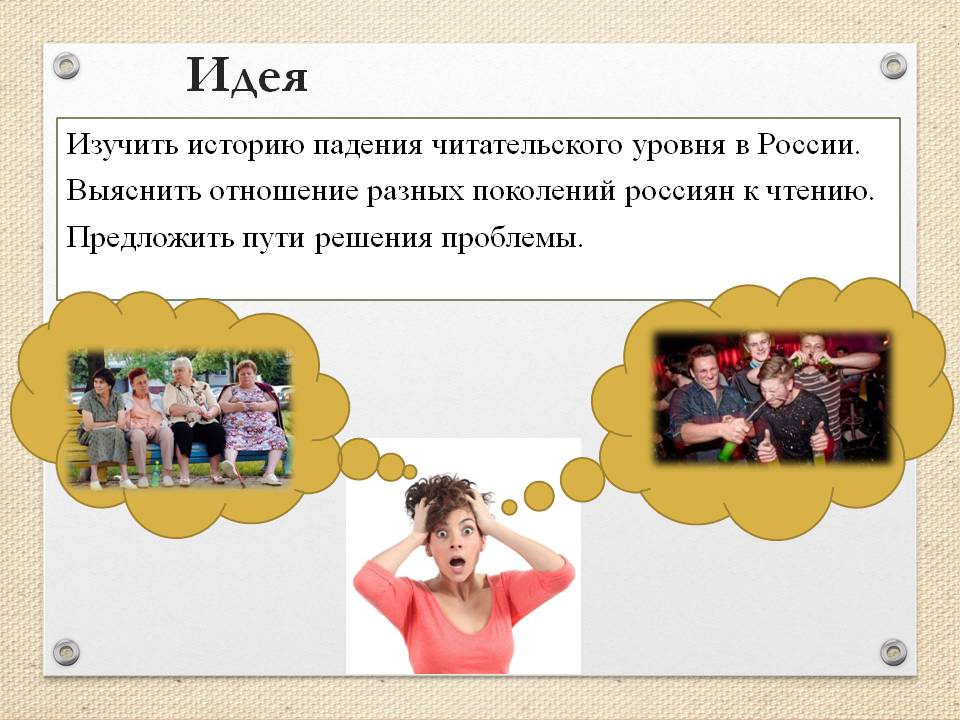 Идея

Изучить историю падения читательского уровня в России.

Выяснить отношение разных поколений россиян к чтению.

Предложить пути решения проблемы.